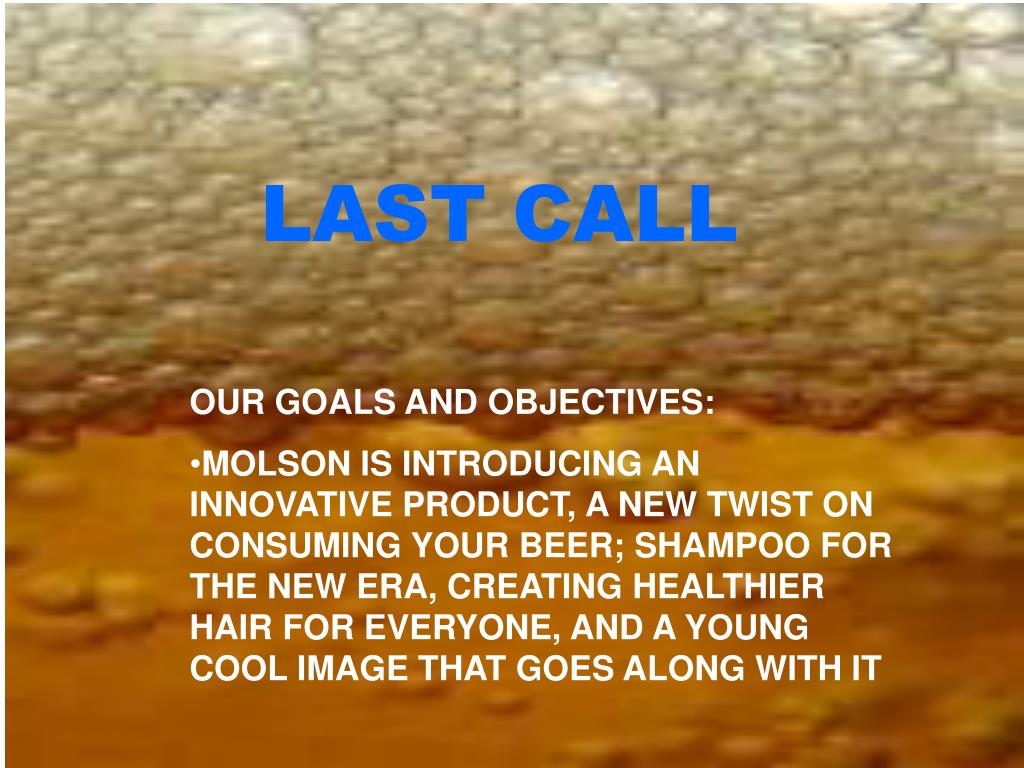 LAST CALL

OUR GOALS AND OBJECTIVES:

•MOLSON IS INTRODUCING AN INNOVATIVE PRODUCT, A NEW TWIST ON CONSUMING YOUR BEER; SHAMPOO FOR THE NEW ERA, CREATING HEALTHIER HAIR FOR EVERYONE, AND A YOUNG COOL IMAGE THAT GOES ALONG WITH IT